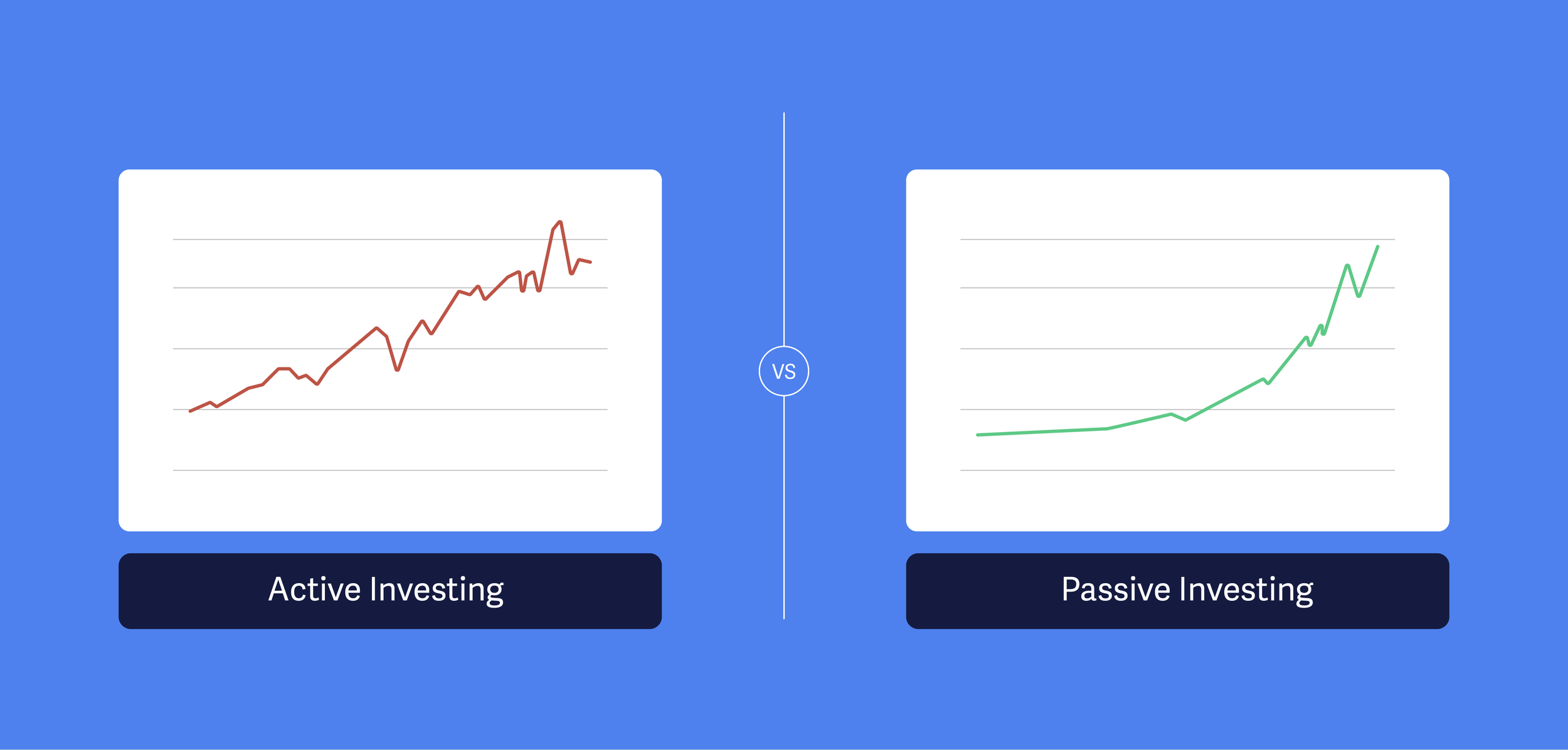 Active Investing

VS

Passive Investing